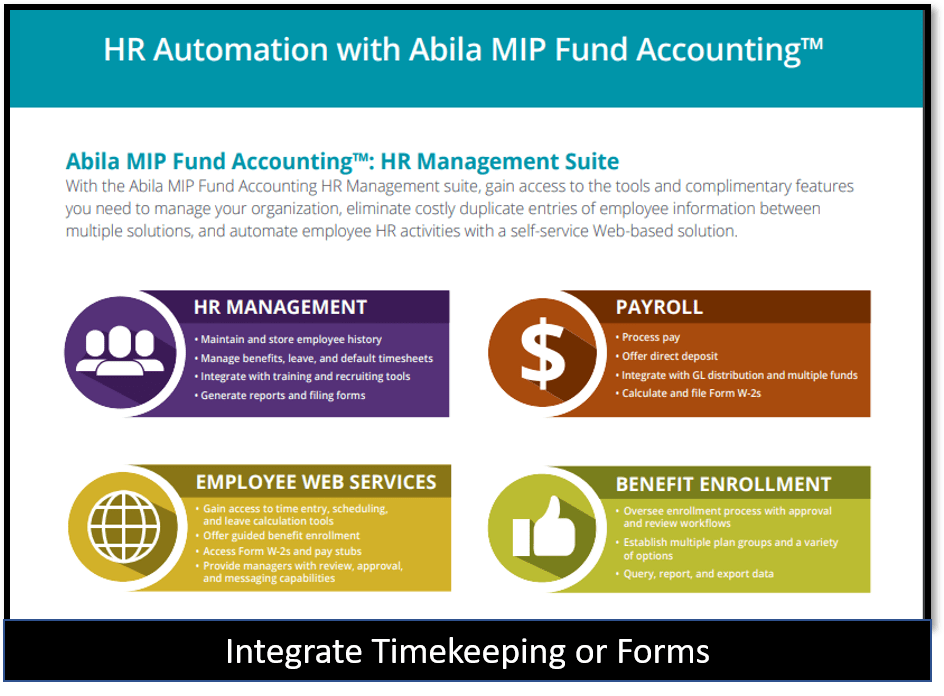 HR Automation with Abila MIP Fund Accounting™

Abila MIP Fund Accounting™: HR Management Suite
With the Abila MIP Fund Accounting HR Management suite, gain access to the tools and complimentary features you need to manage your organization, eliminate costly duplicate entries of employee information between multiple solutions, and automate employee HR activities with a self-service Web-based solution.

HR MANAGEMENT
• Maintain and store employee history
• Manage benefits, leave, and default timesheets
• Integrate with training and recruiting tools
• Generate reports and filing forms

PAYROLL
• Process pay
• Offer direct deposit
• Integrate with GL distribution and multiple funds
• Calculate and file Form W-2s

EMPLOYEE WEB SERVICES
• Gain access to time entry, scheduling, and leave calculation tools
• Offer guided benefit enrollment
• Access Form W-2s and pay stubs
• Provide managers with review, approval, and messaging capabilities

BENEFIT ENROLLMENT
• Oversee enrollment process with approval and review workflows
• Establish multiple plan groups and a variety of options
• Query, report, and export data

Integrate Timekeeping or Forms